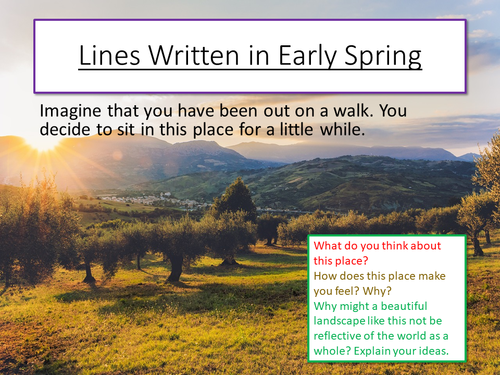 Lines Written in Early Spring

Imagine that you have been out on a walk. You decide to sit in this place for a little while.

What do you think about this place?
How does this place make you feel? Why?
Why might a beautiful landscape like this not be reflective of the world as a whole? Explain your ideas.